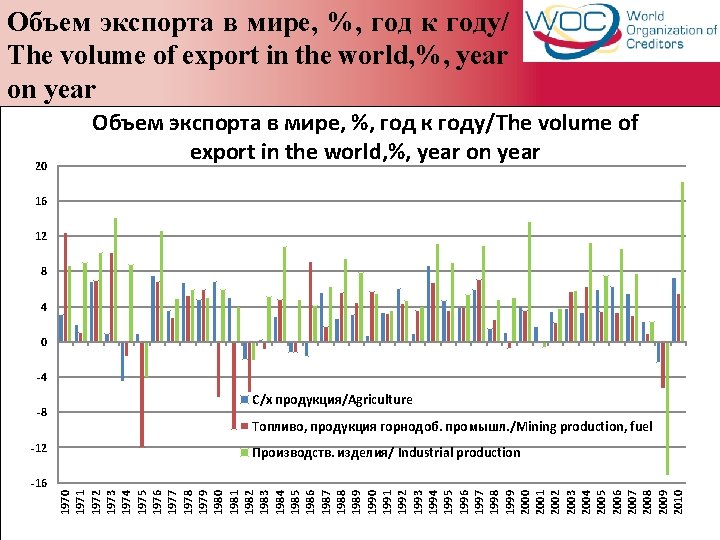 Объем экспорта в мире, %, год к году/ The volume of export in the world,%, year on year

WOC World Organization of Creditors

Объем экспорта в мире, %, год к году/The volume of export in the world,%, year on year

20
16
12
8
4
0
-4
-8
-12
-16

С/х продукция/Agriculture
Топливо, продукция горнодоб. промышл./Mining production, fuel
Производств. изделия/ Industrial production

1970 1971 1972 1973 1974 1975 1976 1977 1978 1979 1980 1981 1982 1983 1984 1985 1986 1987 1988 1989 1990 1991 1992 1993 1994 1995 1996 1997 1998 1999 2000 2001 2002 2003 2004 2005 2006 2007 2008 2009 2010